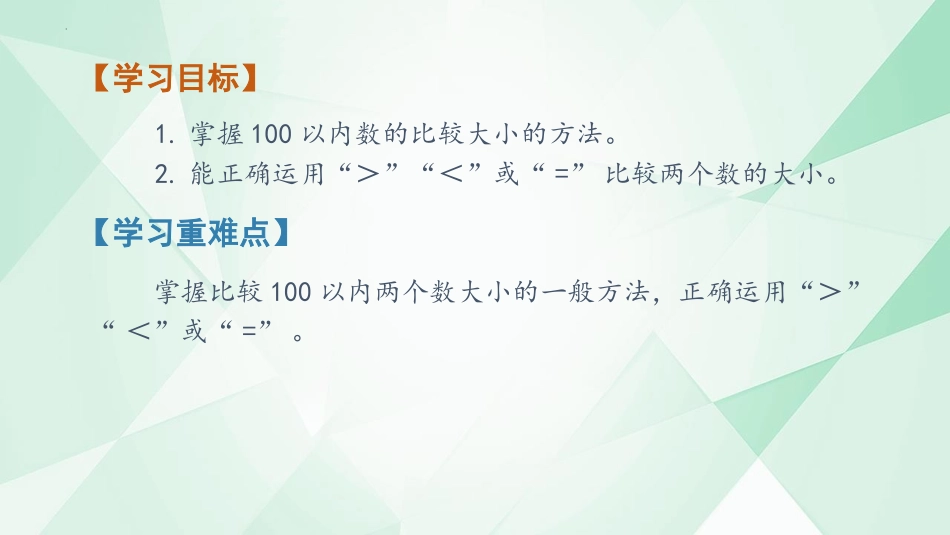 【学习目标】

1. 掌握100以内数的比较大小的方法。
2. 能正确运用“＞”“＜”或“=”比较两个数的大小。

【学习重难点】

掌握比较100以内两个数大小的一般方法，正确运用“＞”“＜”或“=”。